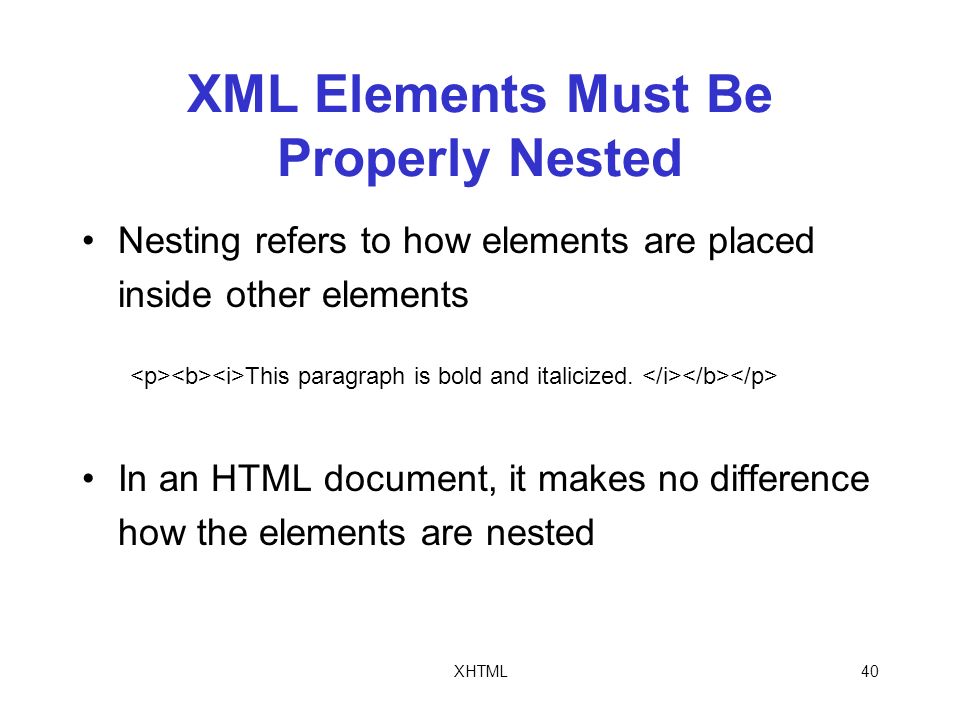 XML Elements Must Be Properly Nested

• Nesting refers to how elements are placed inside other elements

<p><b><i>This paragraph is bold and italicized. </i></b></p>

• In an HTML document, it makes no difference how the elements are nested

XHTML

40